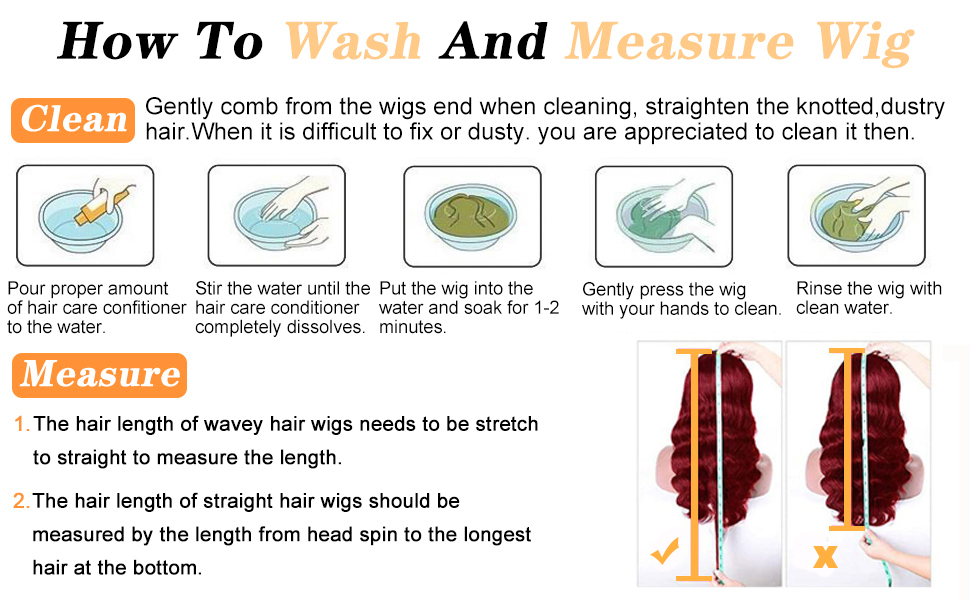 How To Wash And Measure Wig

Clean

Gently comb from the wigs end when cleaning, straighten the knotted,dustry hair.When it is difficult to fix or dusty. you are appreciated to clean it then.

Pour proper amount of hair care confitioner to the water.

Stir the water until the hair care conditioner completely dissolves.

Put the wig into the water and soak for 1-2 minutes.

Gently press the wig with your hands to clean.

Rinse the wig with clean water.

Measure

1. The hair length of wavey hair wigs needs to be stretch to straight to measure the length.

2. The hair length of straight hair wigs should be measured by the length from head spin to the longest hair at the bottom.

✓

x